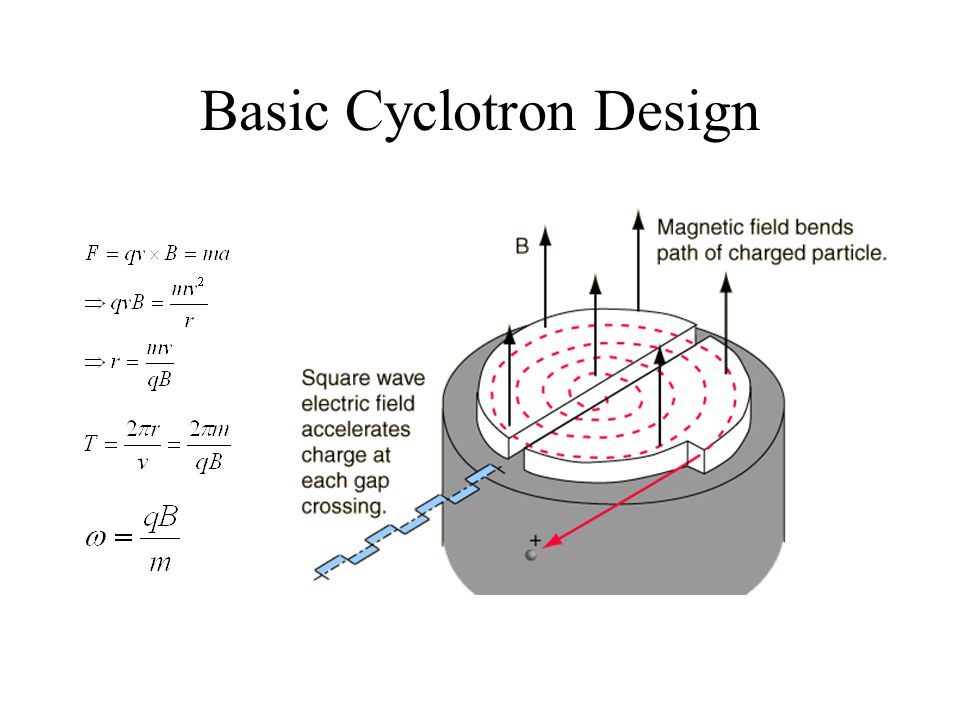 Basic Cyclotron Design

$F = qv \times B = ma$

$\Rightarrow qvB = \frac{mv^2}{r}$

$\Rightarrow r = \frac{mv}{qB}$

$T = \frac{2\pi r}{v} = \frac{2\pi m}{qB}$

$\omega = \frac{qB}{m}$

B

Magnetic field bends path of charged particle.

Square wave electric field accelerates charge at each gap crossing.

+